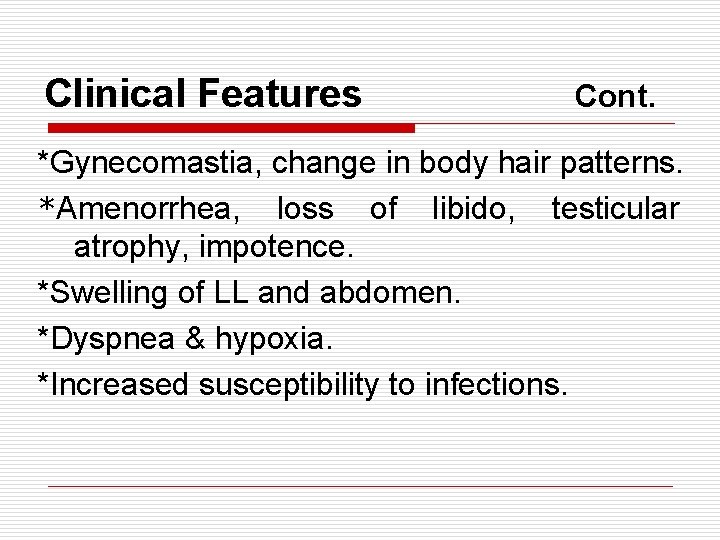 Clinical Features Cont.

*Gynecomastia, change in body hair patterns.

*Amenorrhea, loss of libido, testicular atrophy, impotence.

*Swelling of LL and abdomen.

*Dyspnea & hypoxia.

*Increased susceptibility to infections.